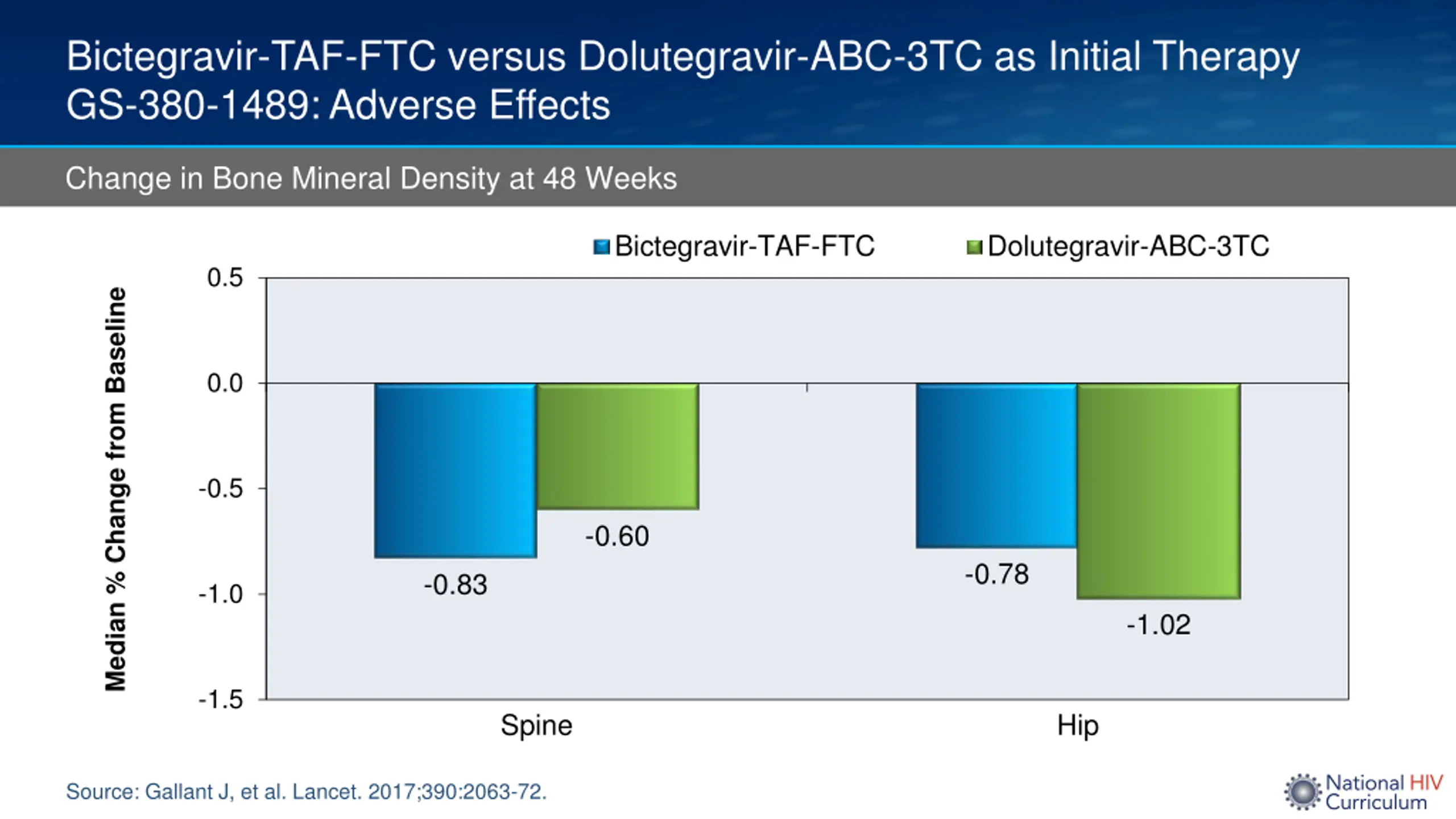 Bictegravir-TAF-FTC versus Dolutegravir-ABC-3TC as Initial Therapy
GS-380-1489: Adverse Effects

Change in Bone Mineral Density at 48 Weeks

Bictegravir-TAF-FTC
Dolutegravir-ABC-3TC

Median % Change from Baseline

0.5
0.0
-0.5
-1.0
-1.5

-0.83
-0.60
-0.78
-1.02

Spine
Hip

Source: Gallant J, et al. Lancet. 2017;390:2063-72.

National HIV Curriculum